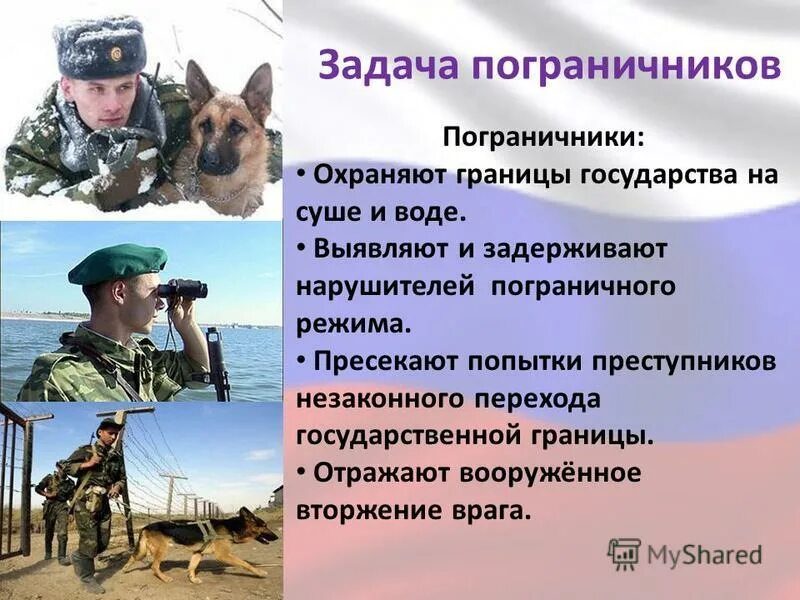 Задача пограничников

Пограничники:
• Охраняют границы государства на суше и воде.
• Выявляют и задерживают нарушителей пограничного режима.
• Пресекают попытки преступников незаконного перехода государственной границы.
• Отражают вооружённое вторжение врага.

MyShared